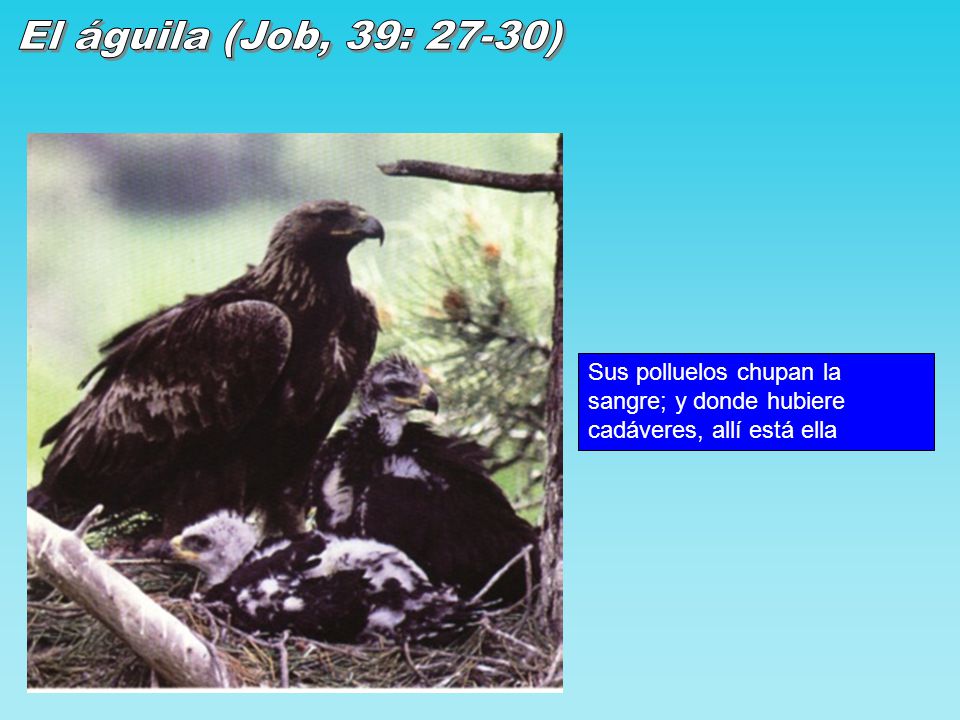 El águila (Job, 39: 27-30)

Sus polluelos chupan la sangre; y donde hubiere cadáveres, allí está ella